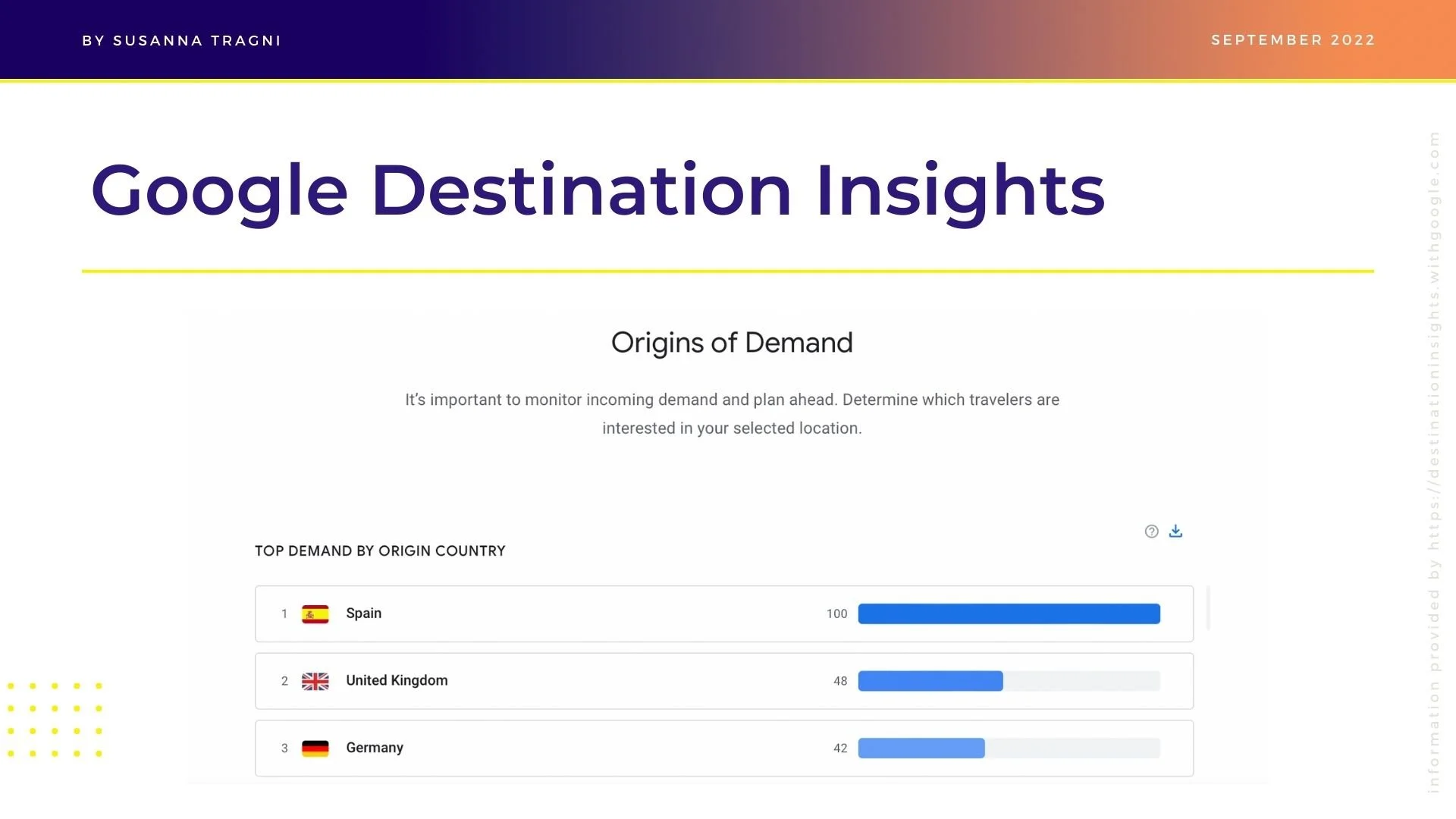 BY SUSANNA TRAGNI

SEPTEMBER 2022

Google Destination Insights

Origins of Demand

It's important to monitor incoming demand and plan ahead. Determine which travelers are interested in your selected location.

TOP DEMAND BY ORIGIN COUNTRY

1 Spain 100

2 United Kingdom 48

3 Germany 42

information provided by https://destinationinsights.withgoogle.com